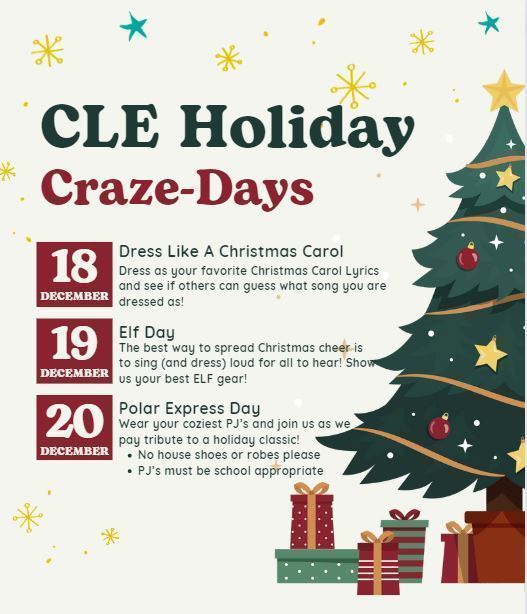 CLE Holiday
Craze-Days

18
DECEMBER

Dress Like A Christmas Carol
Dress as your favorite Christmas Carol Lyrics and see if others can guess what song you are dressed as!

19
DECEMBER

Elf Day
The best way to spread Christmas cheer is to sing (and dress) loud for all to hear! Show us your best ELF gear!

20
DECEMBER

Polar Express Day
Wear your coziest PJ's and join us as we pay tribute to a holiday classic!
• No house shoes or robes please
• PJ's must be school appropriate